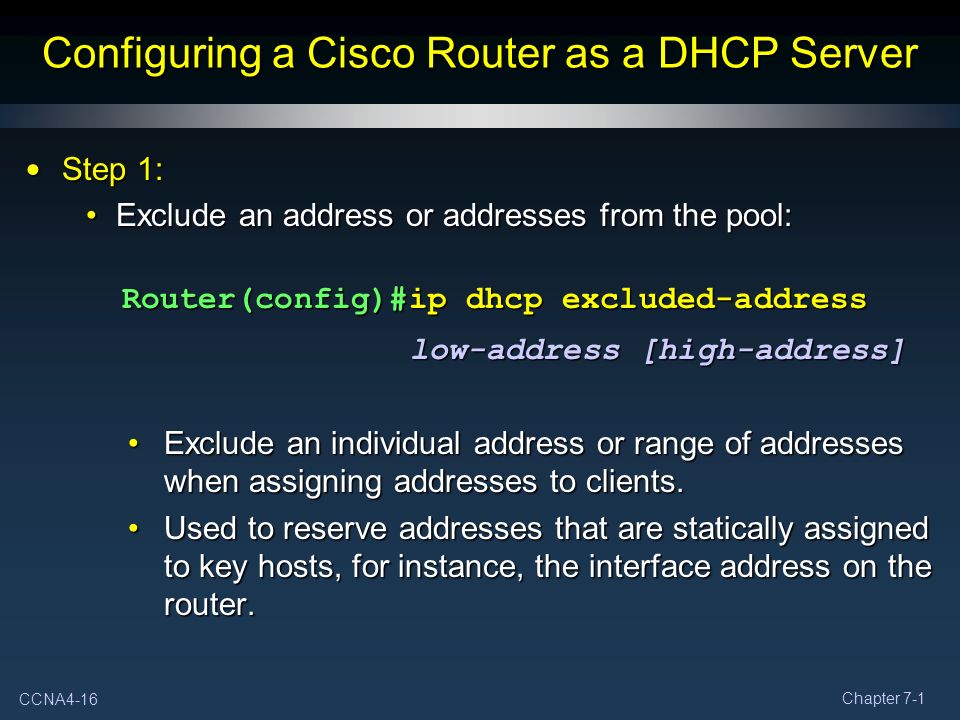 Configuring a Cisco Router as a DHCP Server

• Step 1:
  • Exclude an address or addresses from the pool:

Router(config)#ip dhcp excluded-address low-address [high-address]

• Exclude an individual address or range of addresses when assigning addresses to clients.
• Used to reserve addresses that are statically assigned to key hosts, for instance, the interface address on the router.

CCNA4-16

Chapter 7-1